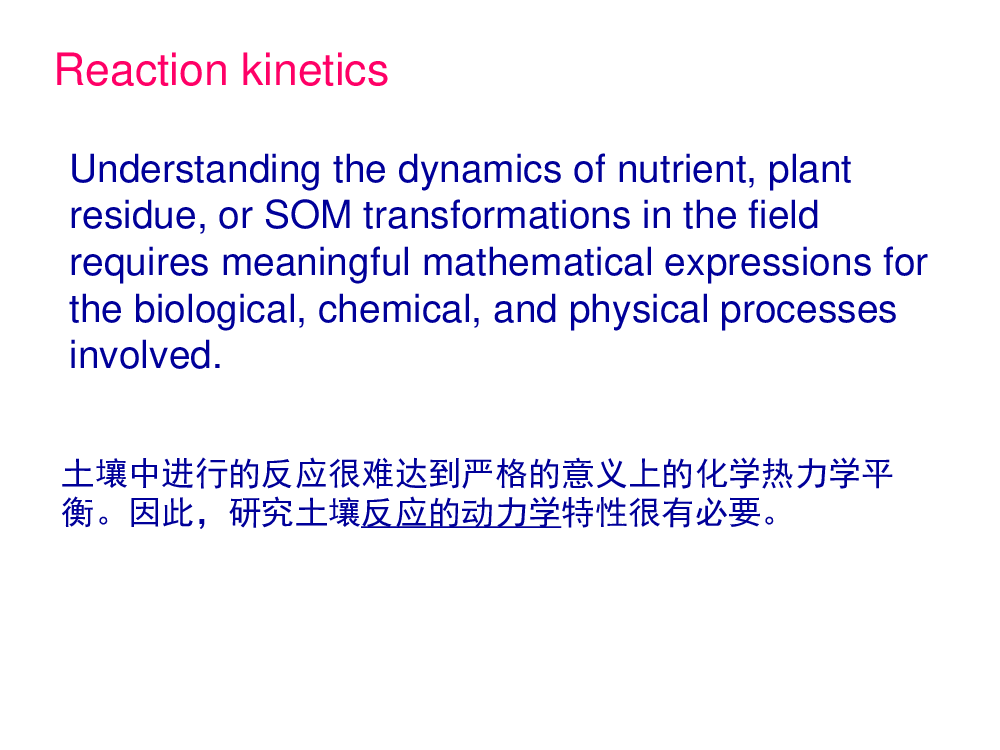 Reaction kinetics

Understanding the dynamics of nutrient, plant residue, or SOM transformations in the field requires meaningful mathematical expressions for the biological, chemical, and physical processes involved.

土壤中进行的反应很难达到严格的意义上的化学热力学平衡。因此，研究土壤反应的动力学特性很有必要。